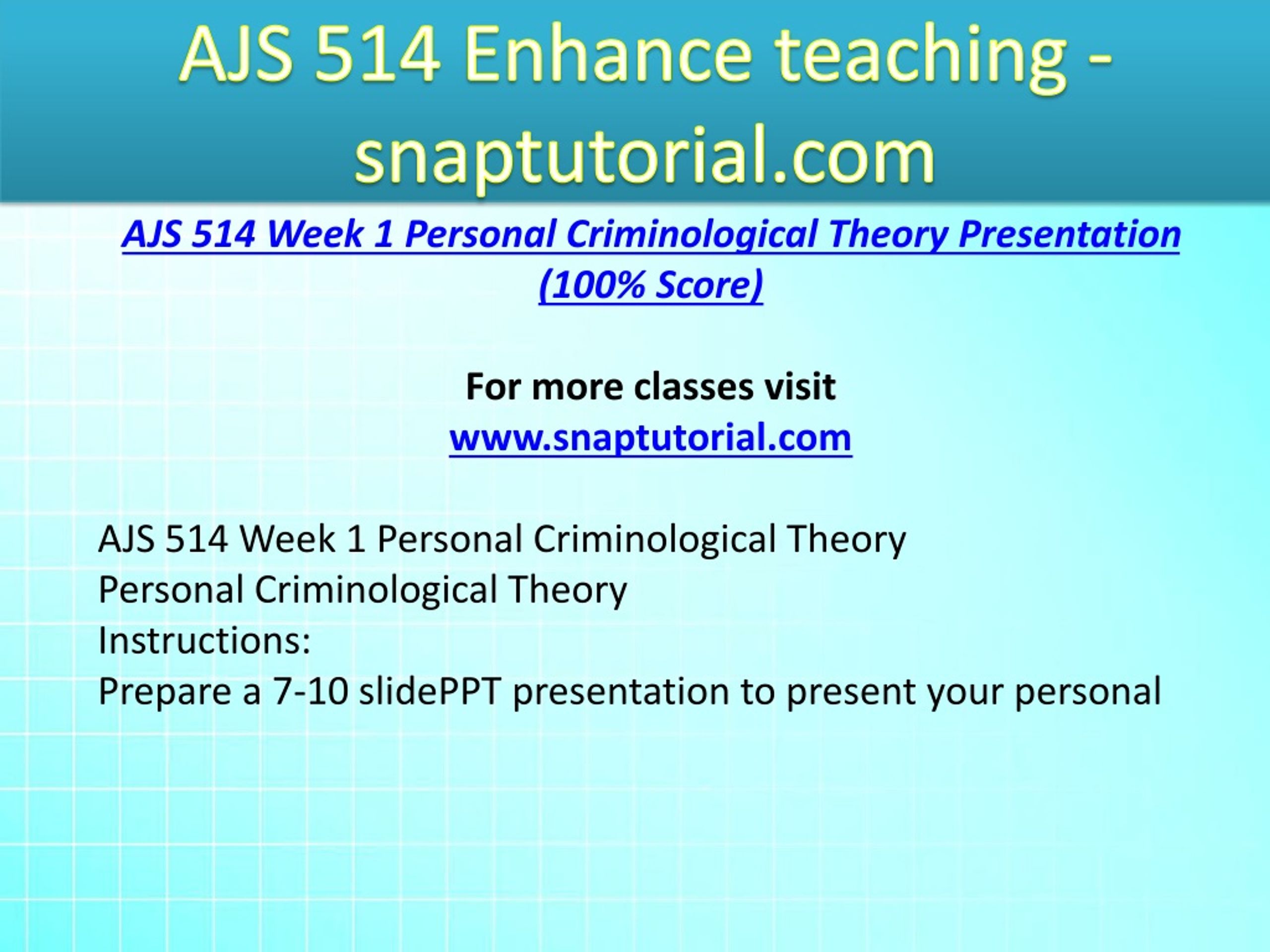 AJS 514 Enhance teaching - snaptutorial.com

AJS 514 Week 1 Personal Criminological Theory Presentation (100% Score)

For more classes visit
www.snaptutorial.com

AJS 514 Week 1 Personal Criminological Theory
Personal Criminological Theory
Instructions:
Prepare a 7-10 slidePPT presentation to present your personal